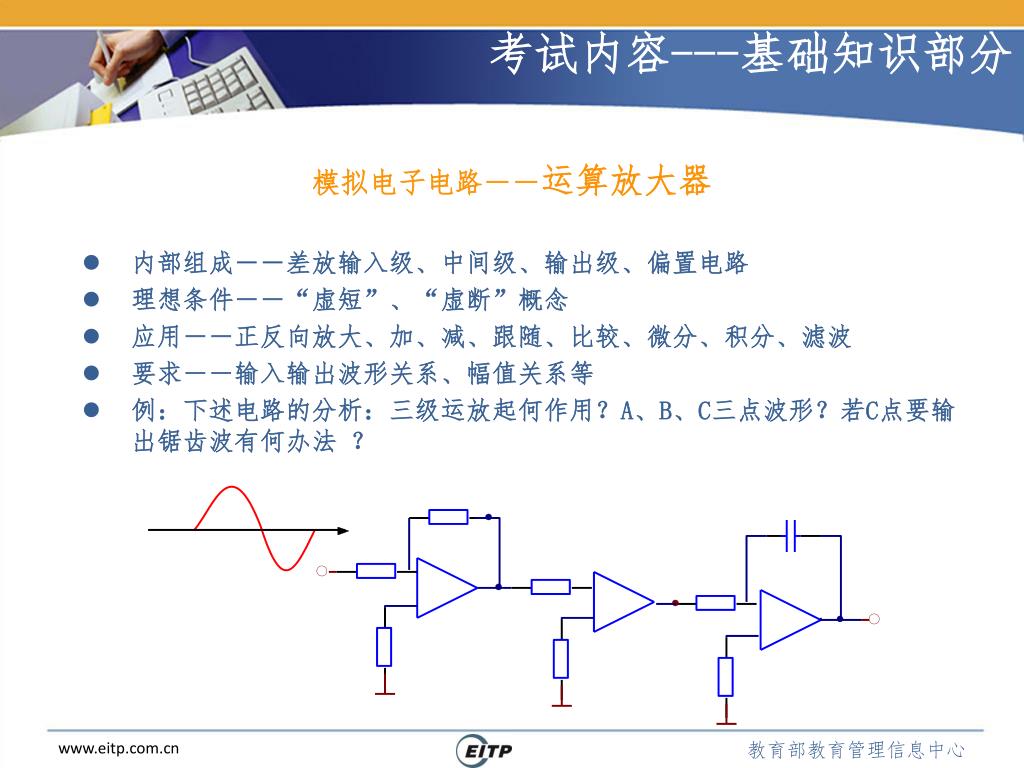 考试内容---基础知识部分

模拟电子电路——运算放大器

- 内部组成——差放输入级、中间级、输出级、偏置电路
- 理想条件——“虚短”、“虚断”概念
- 应用——正反向放大、加、减、跟随、比较、微分、积分、滤波
- 要求——输入输出波形关系、幅值关系等
- 例：下述电路的分析：三级运放起何作用？A、B、C三点波形？若C点要输出锯齿波有何办法 ？

www.eitp.com.cn

EITP

教育部教育管理信息中心